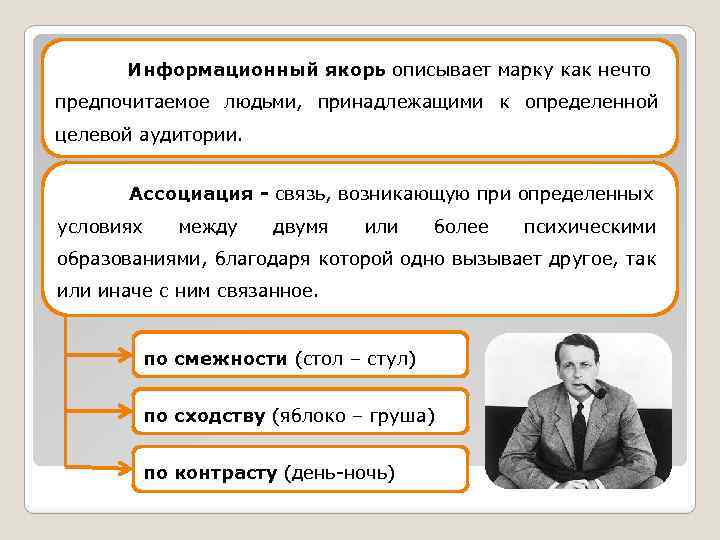 Информационный якорь описывает марку как нечто предпочитаемое людьми, принадлежащими к определенной целевой аудитории.

Ассоциация - связь, возникающую при определенных условиях между двумя или более психическими образованиями, благодаря которой одно вызывает другое, так или иначе с ним связанное.

по смежности (стол – стул)

по сходству (яблоко – груша)

по контрасту (день-ночь)